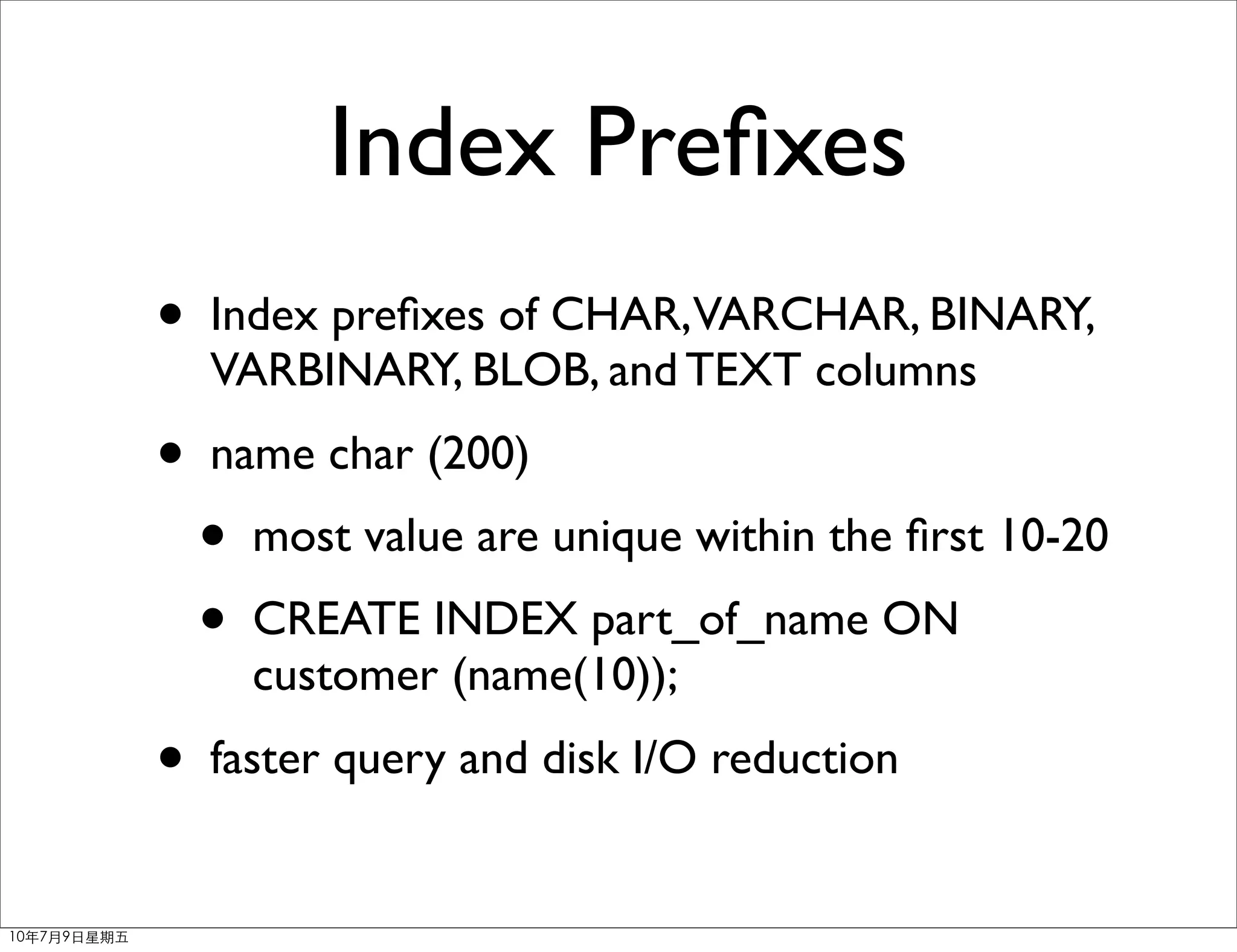 Index Prefixes

• Index prefixes of CHAR, VARCHAR, BINARY, VARBINARY, BLOB, and TEXT columns

• name char (200)

• most value are unique within the first 10-20

• CREATE INDEX part_of_name ON customer (name(10));

• faster query and disk I/O reduction

10年7月9日星期五